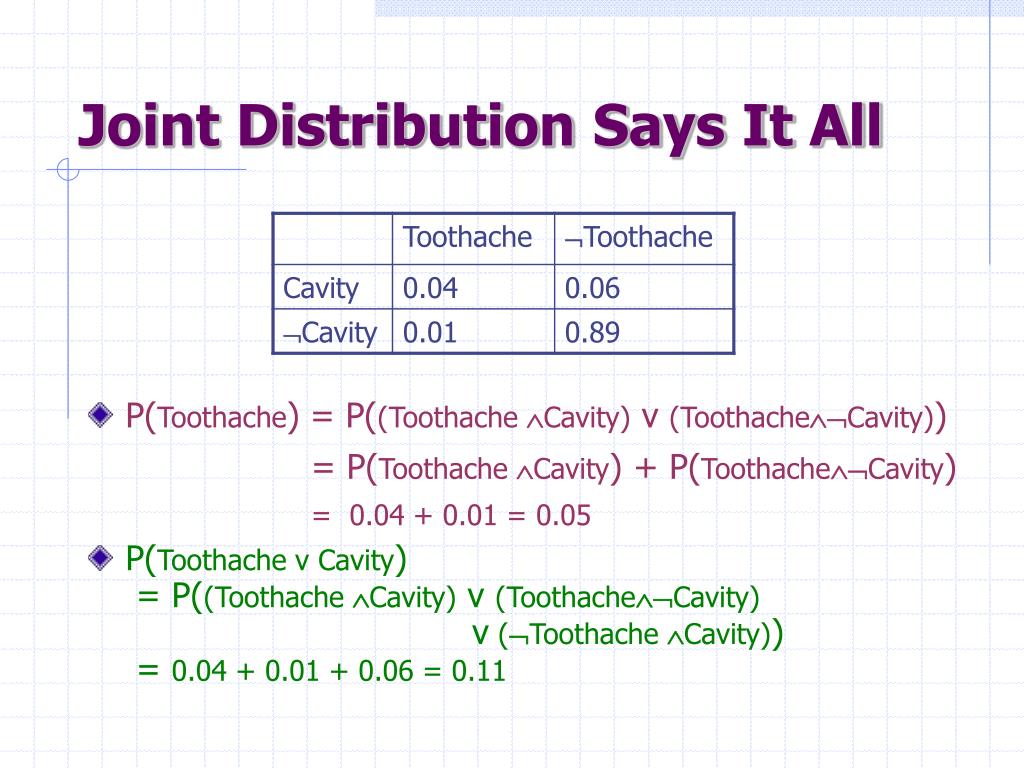 Joint Distribution Says It All

| | Toothache | ¬Toothache |
|---|---|---|
| Cavity | 0.04 | 0.06 |
| ¬Cavity | 0.01 | 0.89 |

P(Toothache) = P((Toothache ∧Cavity) v (Toothache∧¬Cavity))
= P(Toothache ∧Cavity) + P(Toothache∧¬Cavity)
= 0.04 + 0.01 = 0.05

P(Toothache v Cavity)
= P((Toothache ∧Cavity) v (Toothache∧¬Cavity)
v (¬Toothache ∧Cavity))
= 0.04 + 0.01 + 0.06 = 0.11